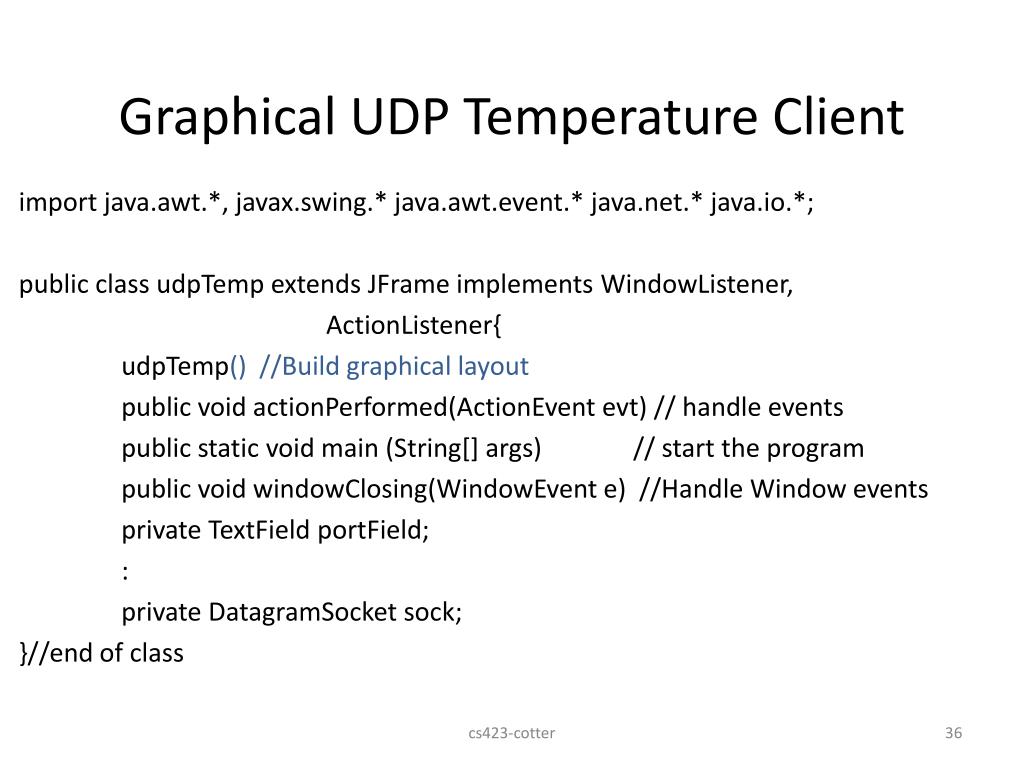 Graphical UDP Temperature Client

import java.awt.*, javax.swing.* java.awt.event.* java.net.* java.io.*;

public class udpTemp extends JFrame implements WindowListener,
ActionListener{
udpTemp() //Build graphical layout
public void actionPerformed(ActionEvent evt) // handle events
public static void main (String[] args) // start the program
public void windowClosing(WindowEvent e) //Handle Window events
private TextField portField;
:
private DatagramSocket sock;
}//end of class

cs423-cotter

36